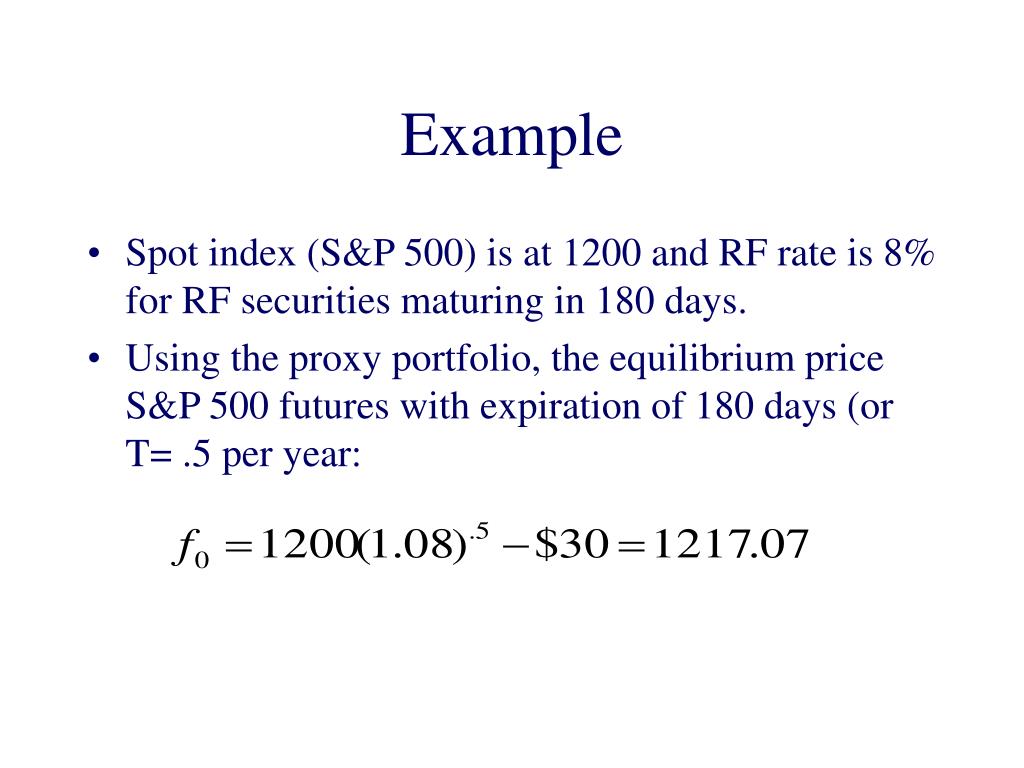 Example

• Spot index (S&P 500) is at 1200 and RF rate is 8% for RF securities maturing in 180 days.

• Using the proxy portfolio, the equilibrium price S&P 500 futures with expiration of 180 days (or T= .5 per year:

$f_0 = 1200(1.08)^{.5} - \$30 = 1217.07$